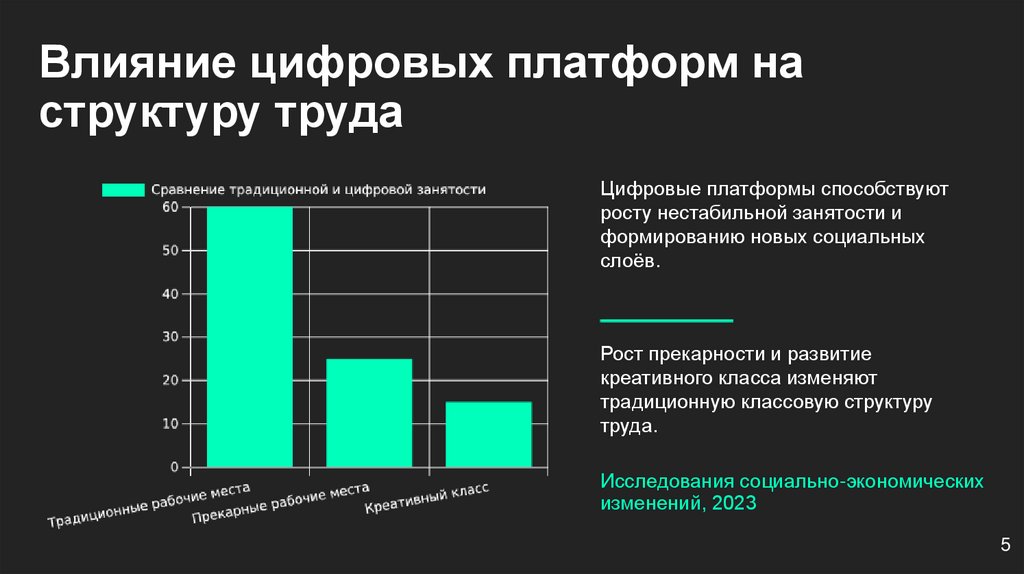 Влияние цифровых платформ на структуру труда

Сравнение традиционной и цифровой занятости

60
50
40
30
20
10
0

Традиционные рабочие места
Прекарные рабочие места
Креативный класс

Цифровые платформы способствуют росту нестабильной занятости и формированию новых социальных слоёв.

Рост прекарности и развитие креативного класса изменяют традиционную классовую структуру труда.

Исследования социально-экономических изменений, 2023

5